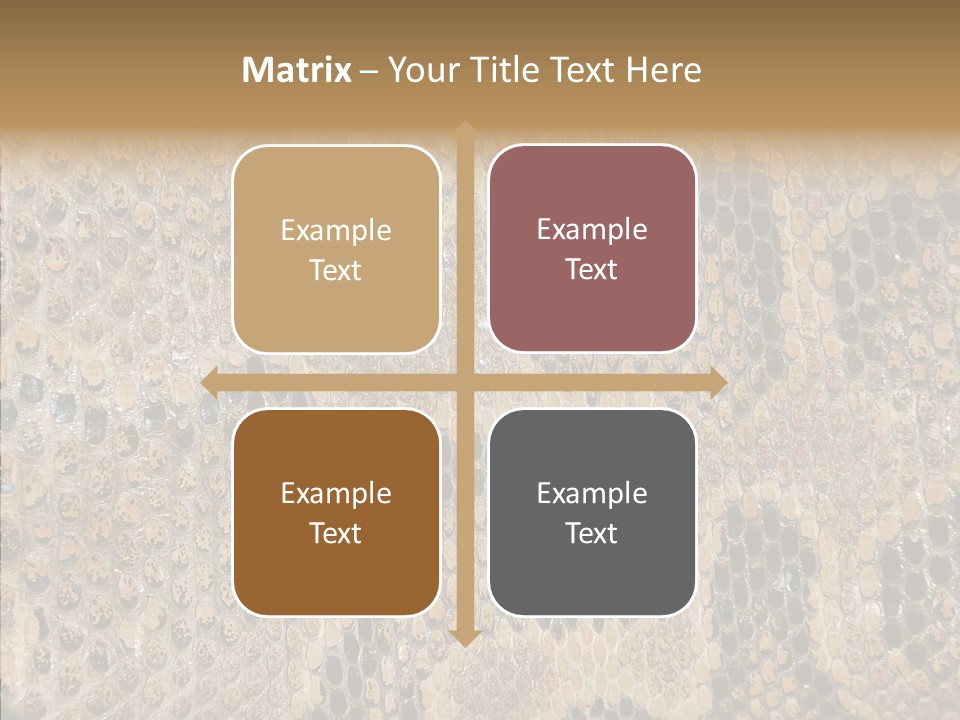 Matrix – Your Title Text Here

Example Text

Example Text

Example Text

Example Text